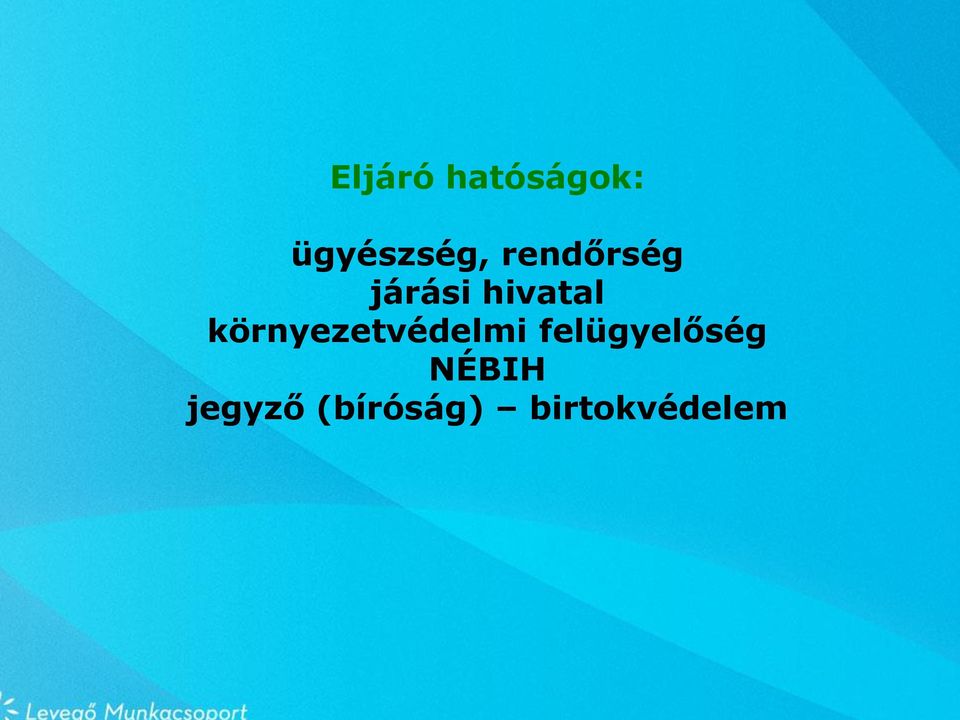 Eljáró hatóságok:

ügyészség, rendőrség
járási hivatal
környezetvédelmi felügyelőség
NÉBIH
jegyző (bíróság) – birtokvédelem

Levegő Munkacsoport